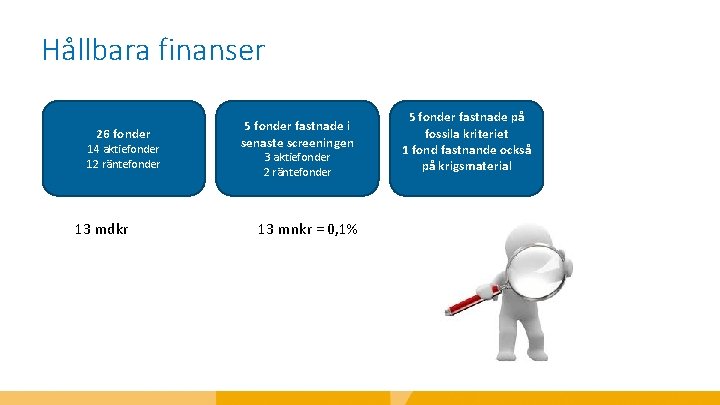 Hållbara finanser

26 fonder
14 aktiefonder
12 räntefonder

5 fonder fastnade i senaste screeningen
3 aktiefonder
2 räntefonder

5 fonder fastnade på fossila kriteriet
1 fond fastnande också på krigsmaterial

13 mdkr

13 mnkr = 0,1%